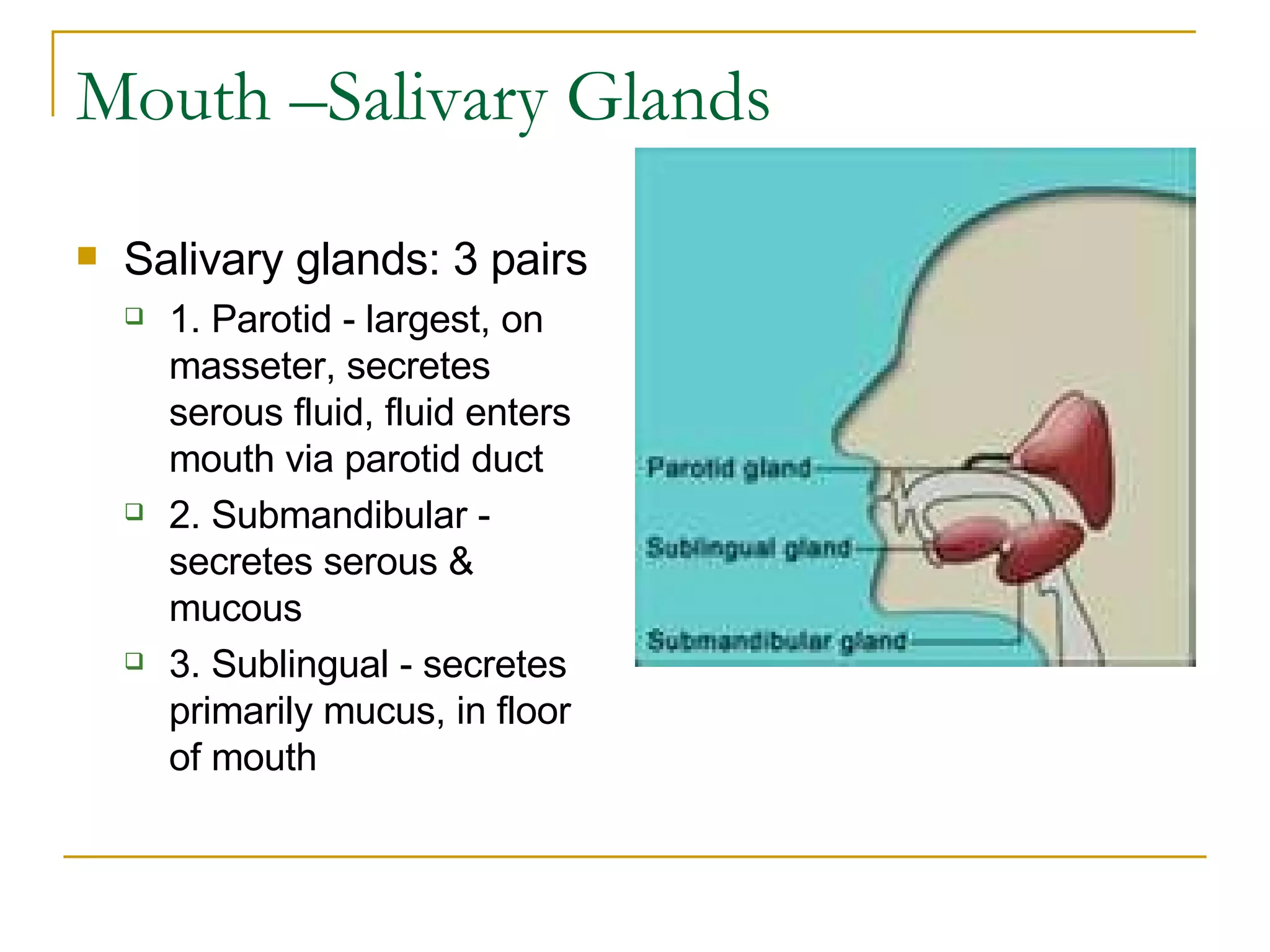 Mouth –Salivary Glands

Salivary glands: 3 pairs

1. Parotid - largest, on masseter, secretes serous fluid, fluid enters mouth via parotid duct

2. Submandibular - secretes serous & mucous

3. Sublingual - secretes primarily mucus, in floor of mouth

Parotid gland

Sublingual gland

Submandibular gland